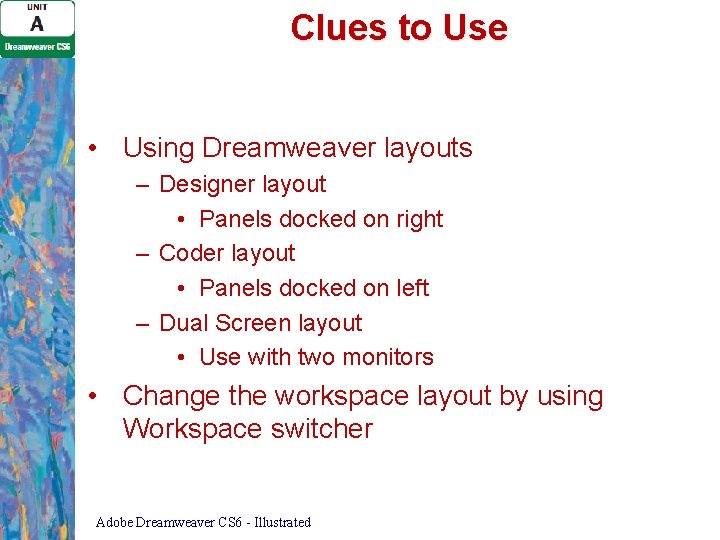 UNIT
A
Dreamweaver CS6

Clues to Use

• Using Dreamweaver layouts
– Designer layout
• Panels docked on right
– Coder layout
• Panels docked on left
– Dual Screen layout
• Use with two monitors
• Change the workspace layout by using Workspace switcher

Adobe Dreamweaver CS6 - Illustrated